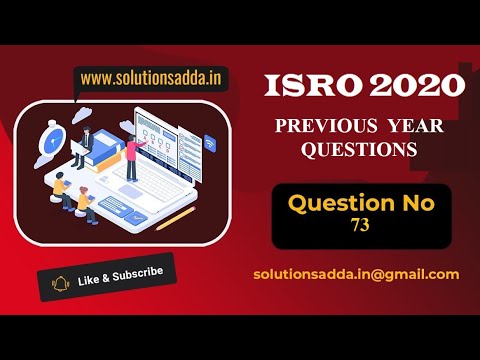 www.solutionsadda.in

ISRO 2020

PREVIOUS YEAR QUESTIONS

Question No
73

Like & Subscribe

solutionsadda.in@gmail.com